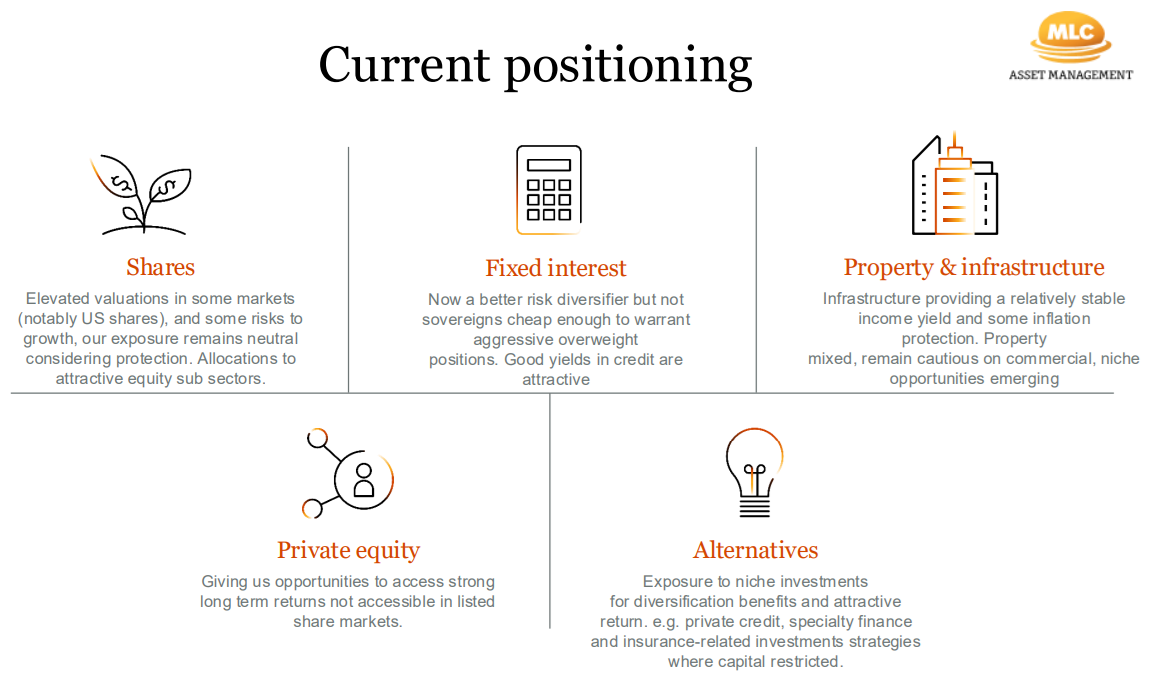 Current positioning

MLC
ASSET MANAGEMENT

Shares
Elevated valuations in some markets (notably US shares), and some risks to growth, our exposure remains neutral considering protection. Allocations to attractive equity sub sectors.

Fixed interest
Now a better risk diversifier but not sovereigns cheap enough to warrant aggressive overweight positions. Good yields in credit are attractive

Property & infrastructure
Infrastructure providing a relatively stable income yield and some inflation protection. Property mixed, remain cautious on commercial, niche opportunities emerging

Private equity
Giving us opportunities to access strong long term returns not accessible in listed share markets.

Alternatives
Exposure to niche investments for diversification benefits and attractive return. e.g. private credit, specialty finance and insurance-related investments strategies where capital restricted.